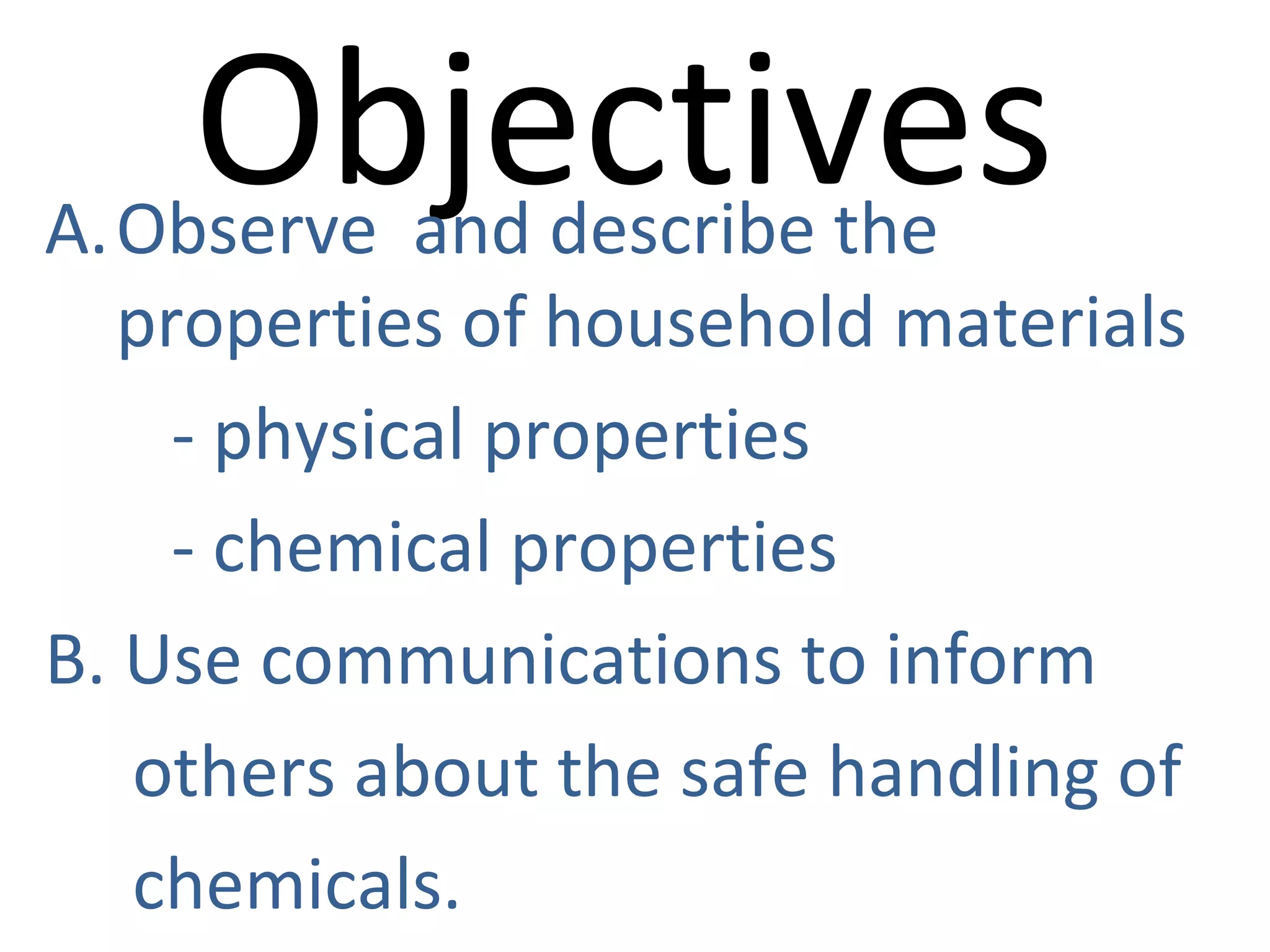 Objectives

A. Observe and describe the properties of household materials

- physical properties

- chemical properties

B. Use communications to inform others about the safe handling of chemicals.